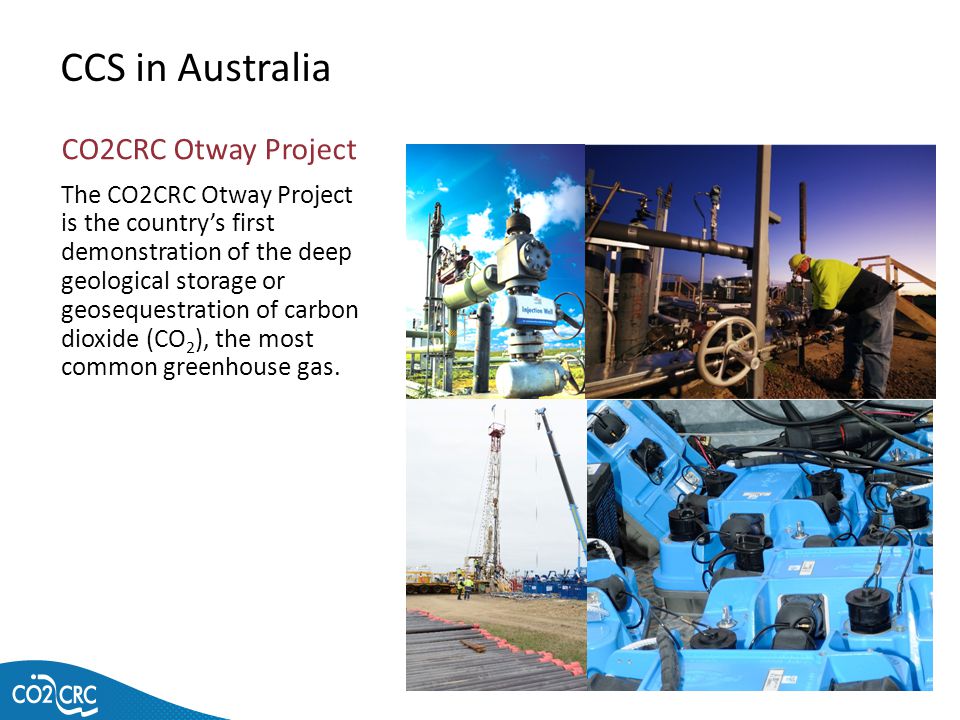 CCS in Australia

CO2CRC Otway Project

The CO2CRC Otway Project is the country's first demonstration of the deep geological storage or geosequestration of carbon dioxide ($CO_2$), the most common greenhouse gas.

Injection Well

CO2CRC